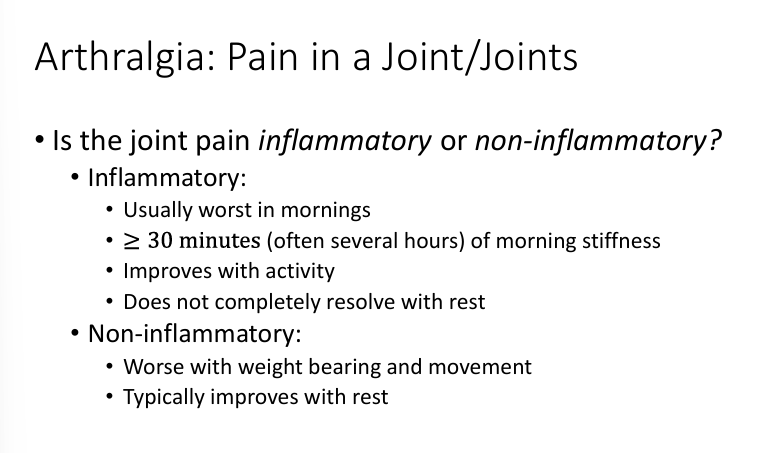 Arthralgia: Pain in a Joint/Joints

• Is the joint pain inflammatory or non-inflammatory?
  • Inflammatory:
    • Usually worst in mornings
    • $\geq 30$ minutes (often several hours) of morning stiffness
    • Improves with activity
    • Does not completely resolve with rest
  • Non-inflammatory:
    • Worse with weight bearing and movement
    • Typically improves with rest